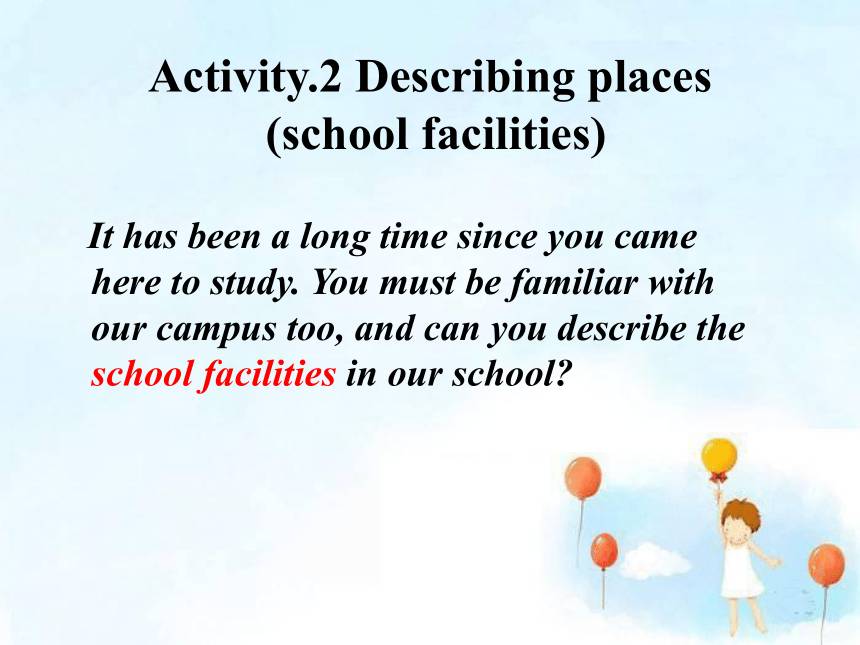 Activity.2 Describing places (school facilities)

It has been a long time since you came here to study. You must be familiar with our campus too, and can you describe the school facilities in our school?